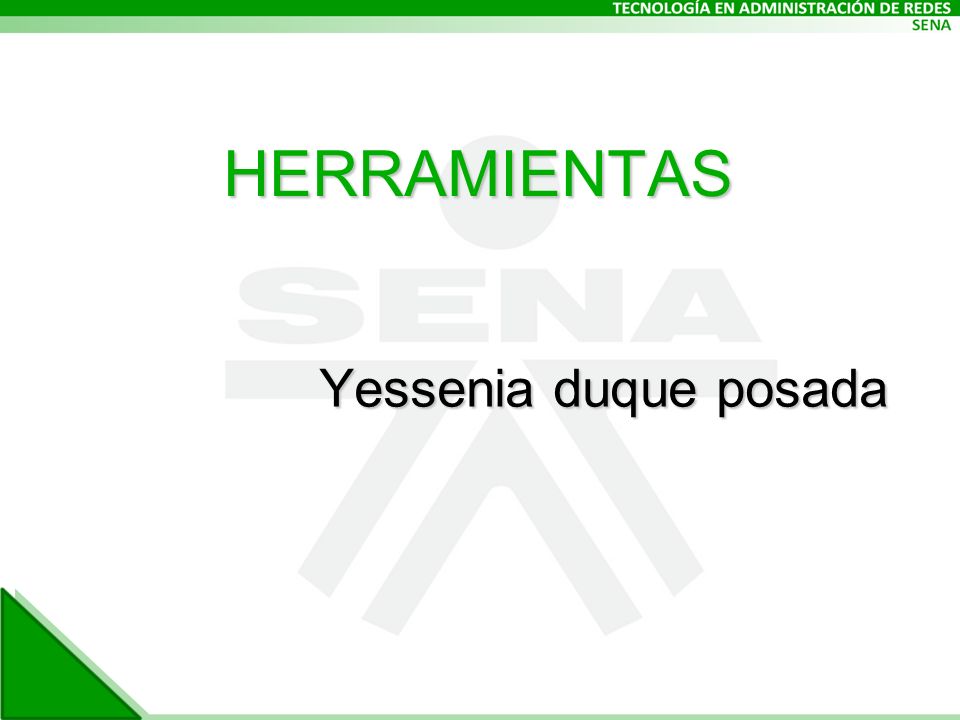 TECNOLOGÍA EN ADMINISTRACIÓN DE REDES
SENA

HERRAMIENTAS

SENA

Yessenia duque posada